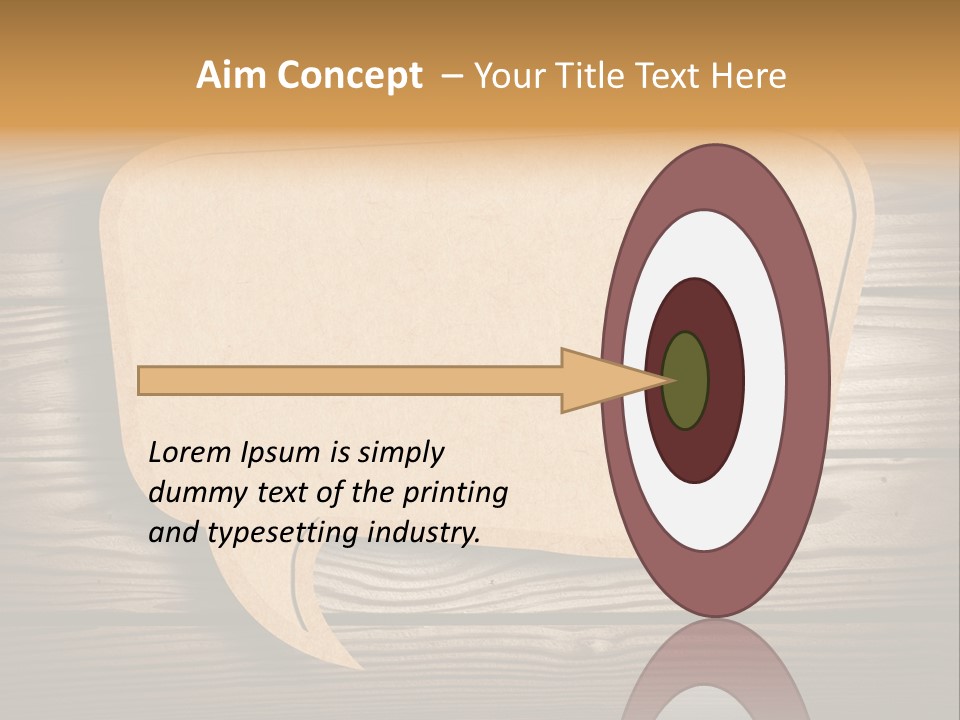 Aim Concept – Your Title Text Here

Lorem Ipsum is simply dummy text of the printing and typesetting industry.